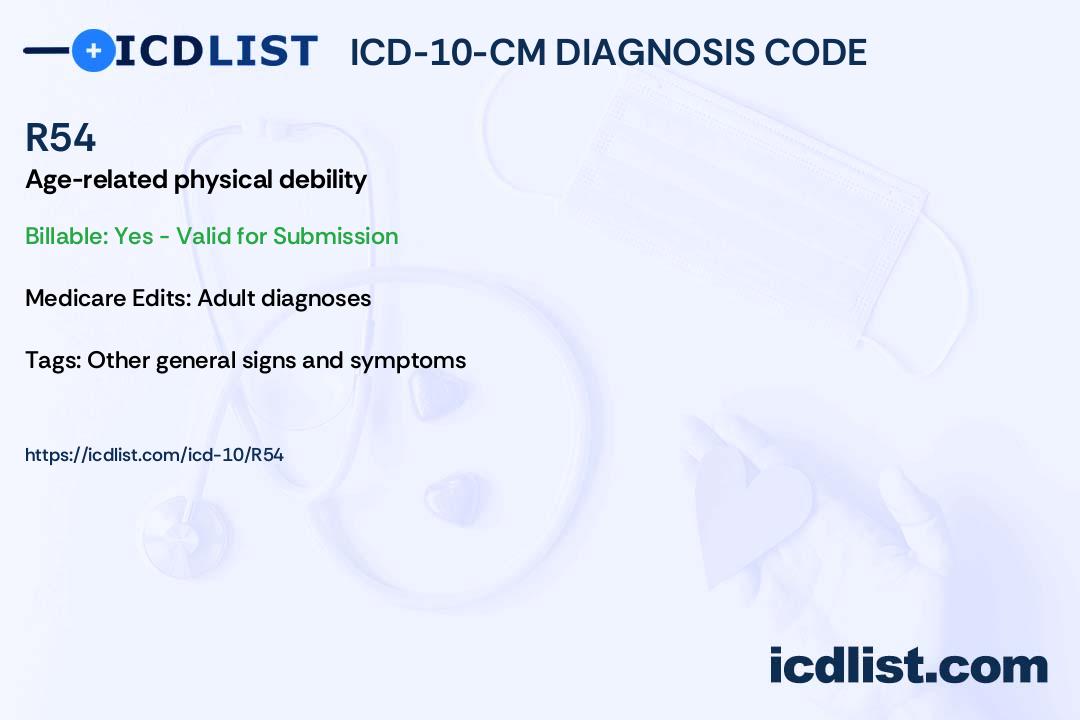 ICDLIST ICD-10-CM DIAGNOSIS CODE

R54
Age-related physical debility

Billable: Yes - Valid for Submission

Medicare Edits: Adult diagnoses

Tags: Other general signs and symptoms

https://icdlist.com/icd-10/R54

icdlist.com